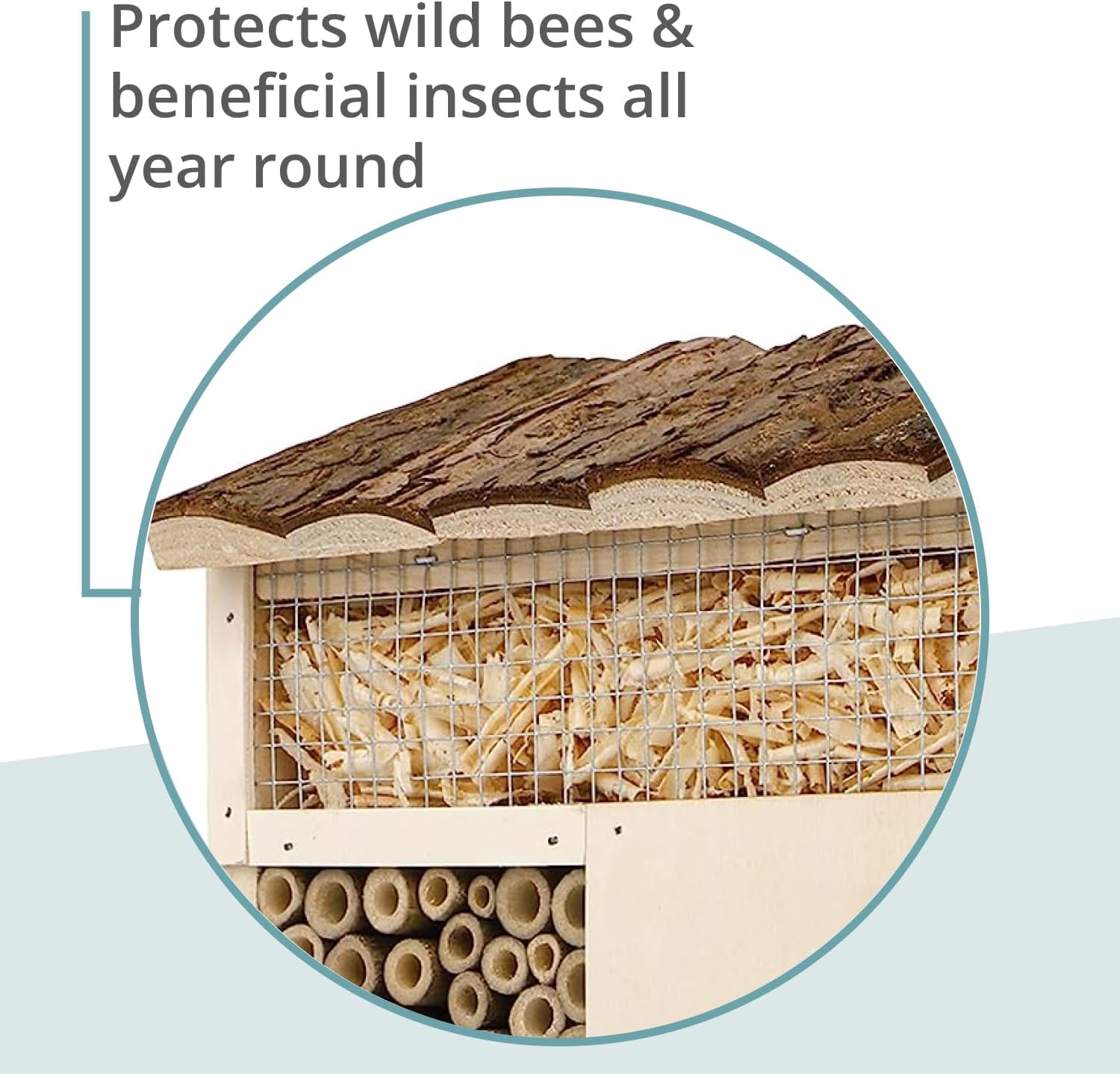 Protects wild bees & beneficial insects all year round